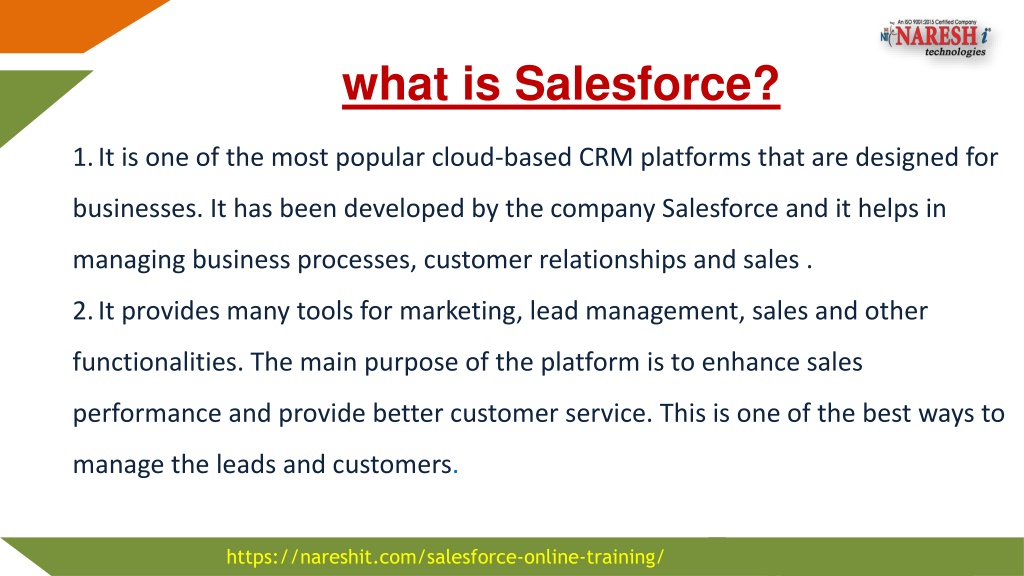 An ISO 9001:2015 Certified Company
NARESH i technologies

what is Salesforce?

1. It is one of the most popular cloud-based CRM platforms that are designed for businesses. It has been developed by the company Salesforce and it helps in managing business processes, customer relationships and sales .
2. It provides many tools for marketing, lead management, sales and other functionalities. The main purpose of the platform is to enhance sales performance and provide better customer service. This is one of the best ways to manage the leads and customers.

https://nareshit.com/salesforce-online-training/